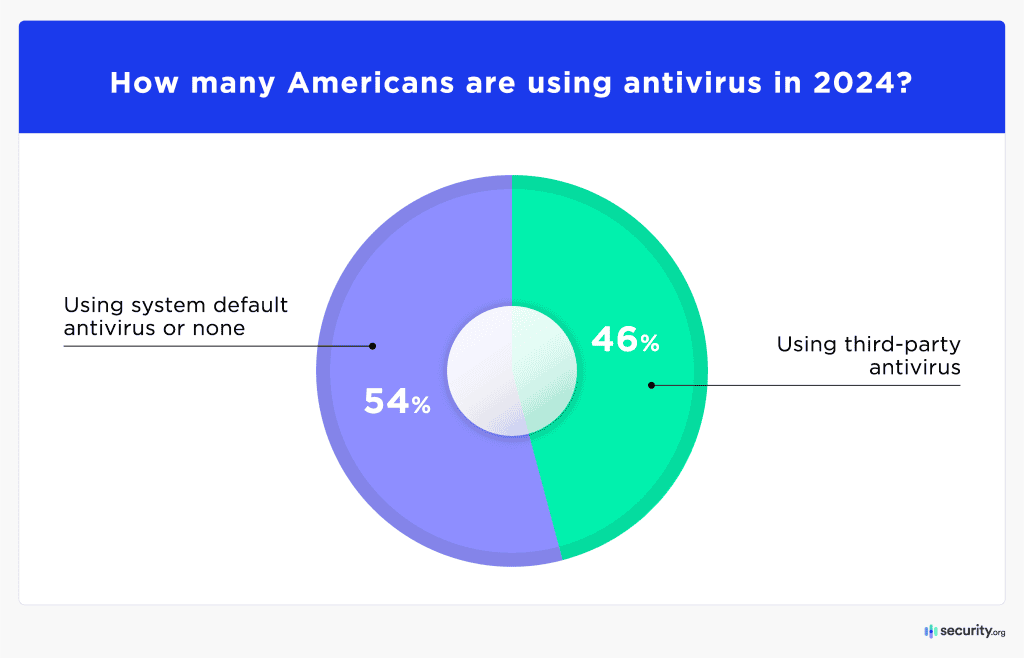 How many Americans are using antivirus in 2024?

Using system default antivirus or none

54%

46%

Using third-party antivirus

security.org